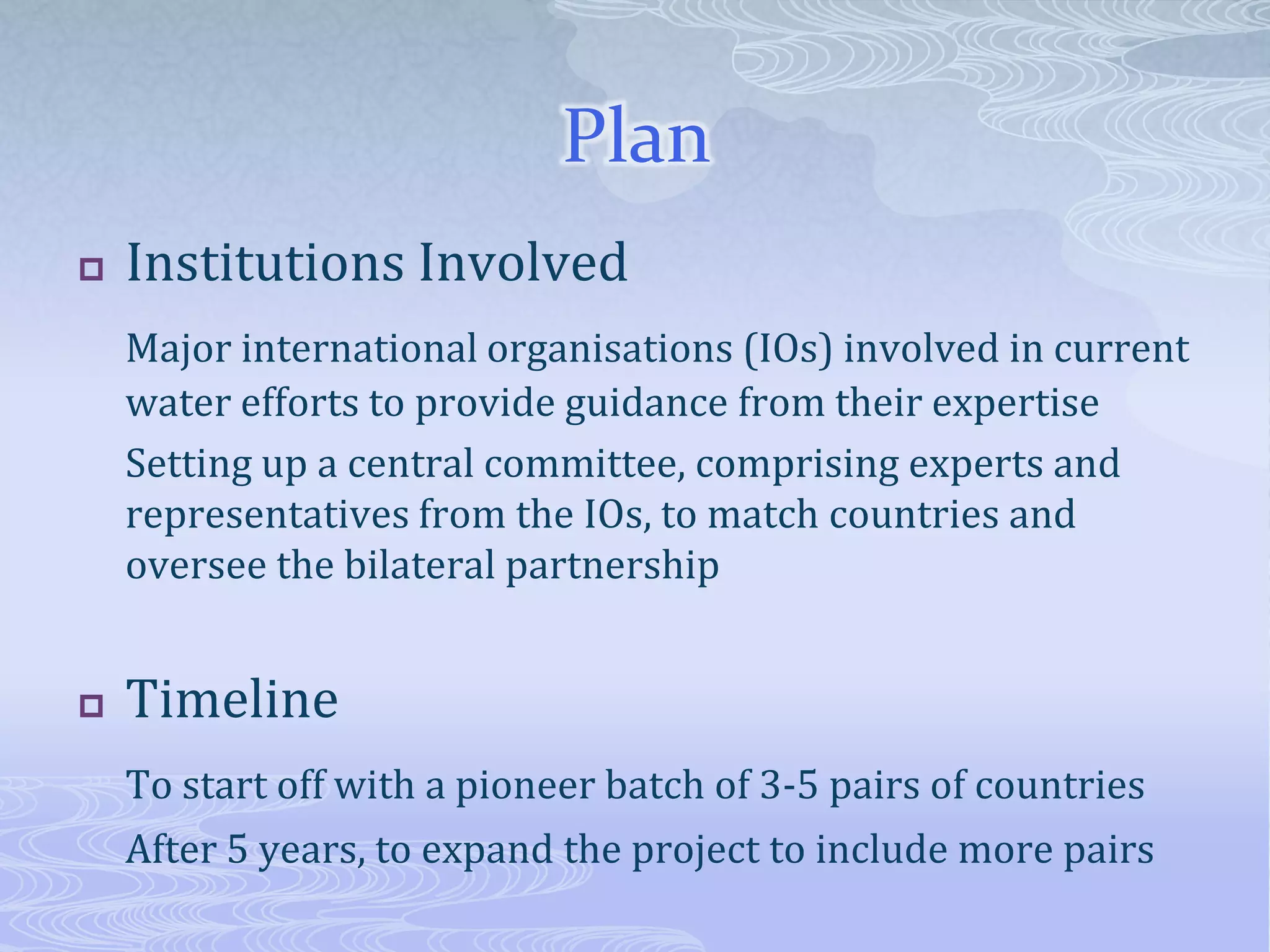 Plan

Institutions Involved

Major international organisations (IOs) involved in current water efforts to provide guidance from their expertise

Setting up a central committee, comprising experts and representatives from the IOs, to match countries and oversee the bilateral partnership

Timeline

To start off with a pioneer batch of 3-5 pairs of countries

After 5 years, to expand the project to include more pairs